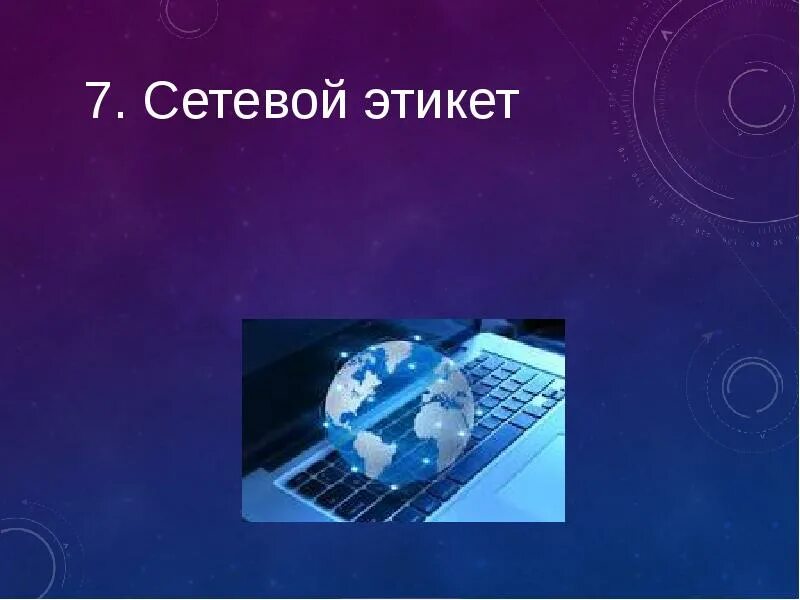 7. Сетевой этикет